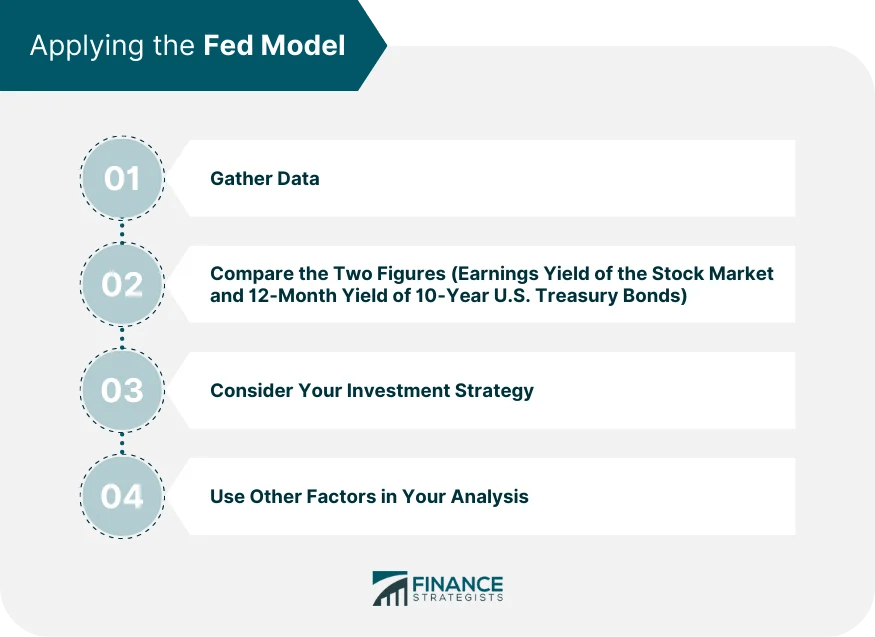 Applying the Fed Model

01
Gather Data

02
Compare the Two Figures (Earnings Yield of the Stock Market and 12-Month Yield of 10-Year U.S. Treasury Bonds)

03
Consider Your Investment Strategy

04
Use Other Factors in Your Analysis

FINANCE STRATEGISTS